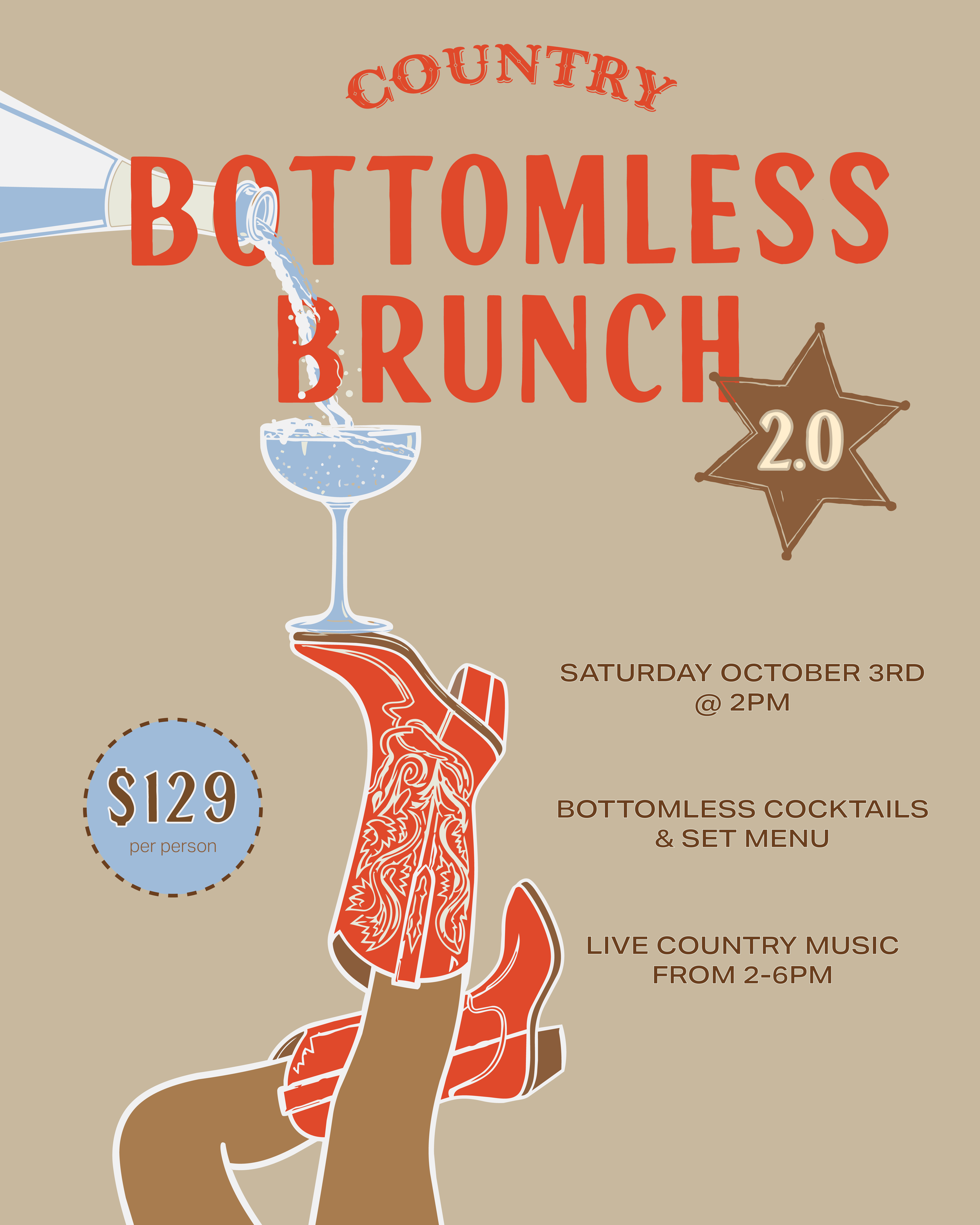 COUNTRY

BOTTOMLESS BRUNCH

2.0

SATURDAY OCTOBER 3RD @ 2PM

$129
per person

BOTTOMLESS COCKTAILS & SET MENU

LIVE COUNTRY MUSIC FROM 2-6PM